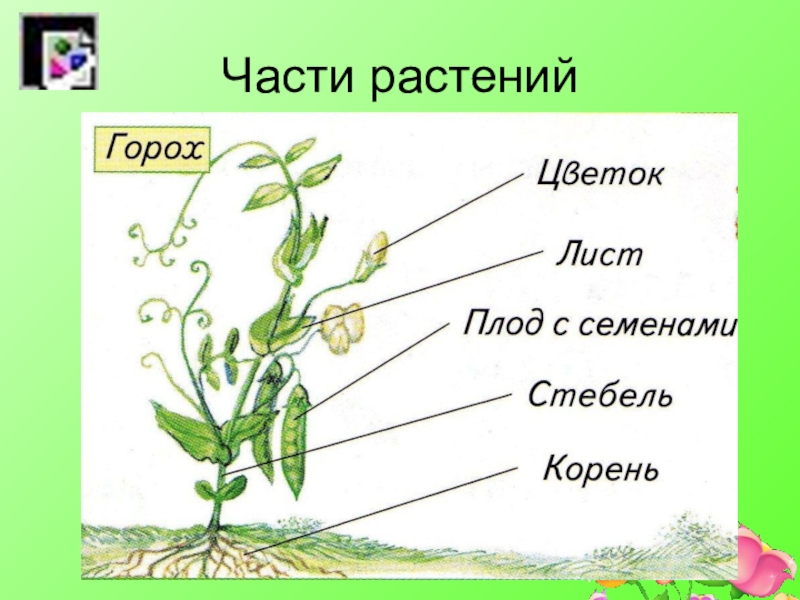 Части растений

Горох

Цветок

Лист

Плод с семенами

Стебель

Корень